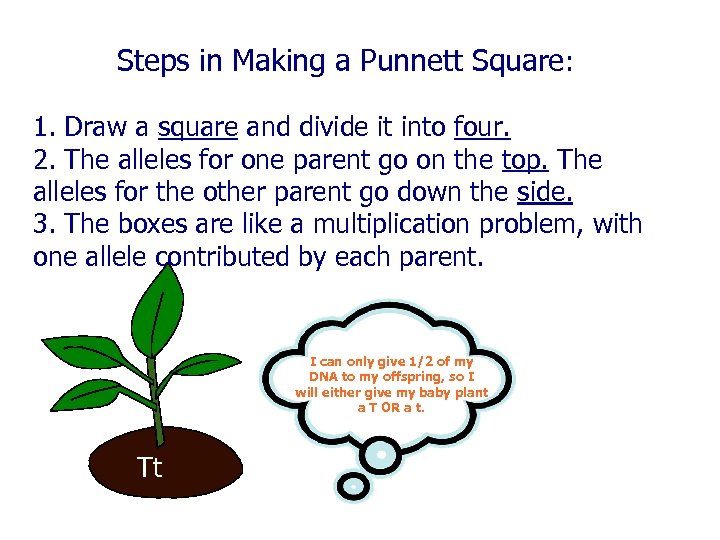 Steps in Making a Punnett Square:

1. Draw a square and divide it into four.
2. The alleles for one parent go on the top. The alleles for the other parent go down the side.
3. The boxes are like a multiplication problem, with one allele contributed by each parent.

Tt

I can only give 1/2 of my DNA to my offspring, so I will either give my baby plant a T OR a t.